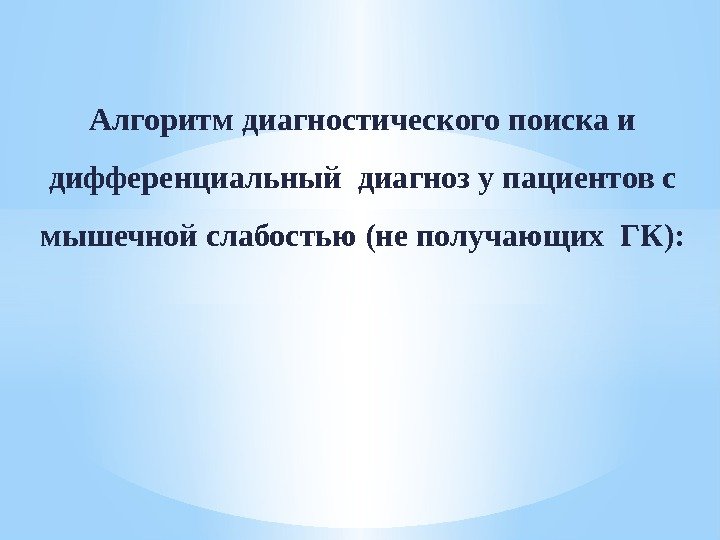 Алгоритм диагностического поиска и дифференциальный диагноз у пациентов с мышечной слабостью (не получающих ГК):